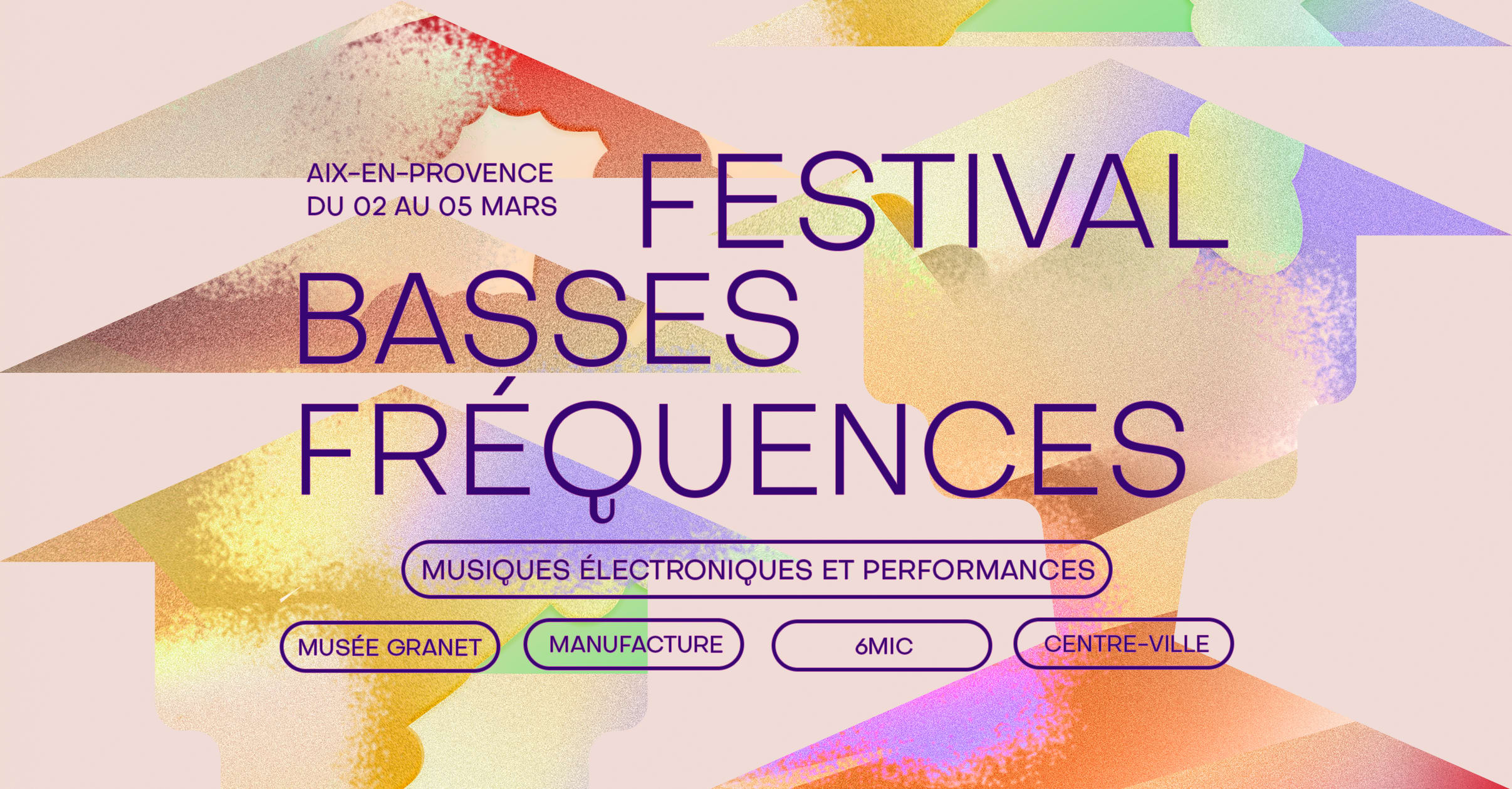 AIX-EN-PROVENCE
DU 02 AU 05 MARS

FESTIVAL
BASSES
FRÉQUENCES

MUSIQUES ÉLECTRONIQUES ET PERFORMANCES

MUSÉE GRANET
MANUFACTURE
6MIC
CENTRE-VILLE